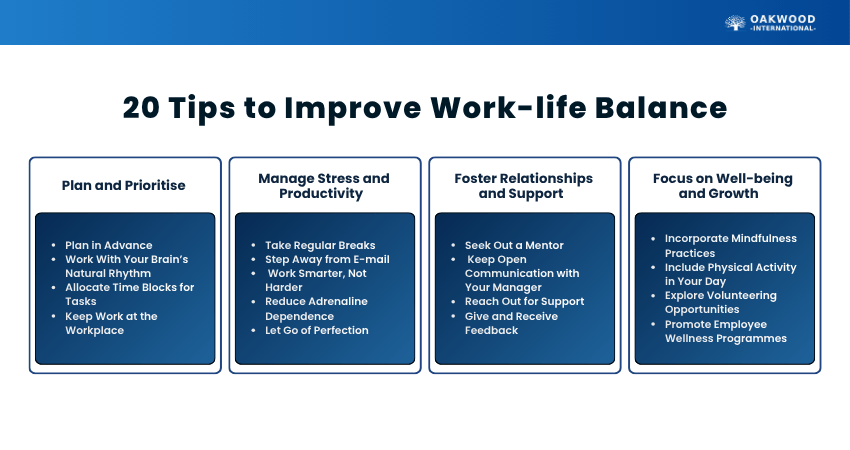 OAKWOOD
-INTERNATIONAL-

20 Tips to Improve Work-life Balance

Plan and Prioritise

- Plan in Advance
- Work With Your Brain's Natural Rhythm
- Allocate Time Blocks for Tasks
- Keep Work at the Workplace

Manage Stress and Productivity

- Take Regular Breaks
- Step Away from E-mail
- Work Smarter, Not Harder
- Reduce Adrenaline Dependence
- Let Go of Perfection

Foster Relationships and Support

- Seek Out a Mentor
- Keep Open Communication with Your Manager
- Reach Out for Support
- Give and Receive Feedback

Focus on Well-being and Growth

- Incorporate Mindfulness Practices
- Include Physical Activity in Your Day
- Explore Volunteering Opportunities
- Promote Employee Wellness Programmes